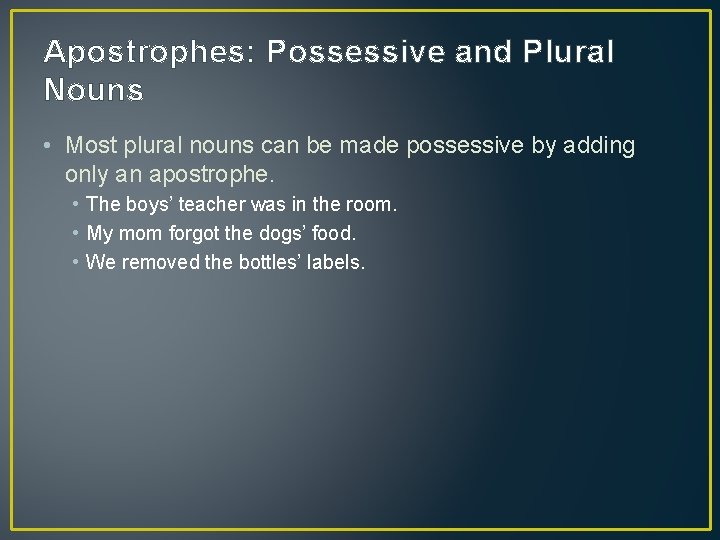 Apostrophes: Possessive and Plural Nouns

• Most plural nouns can be made possessive by adding only an apostrophe.
  • The boys’ teacher was in the room.
  • My mom forgot the dogs’ food.
  • We removed the bottles’ labels.